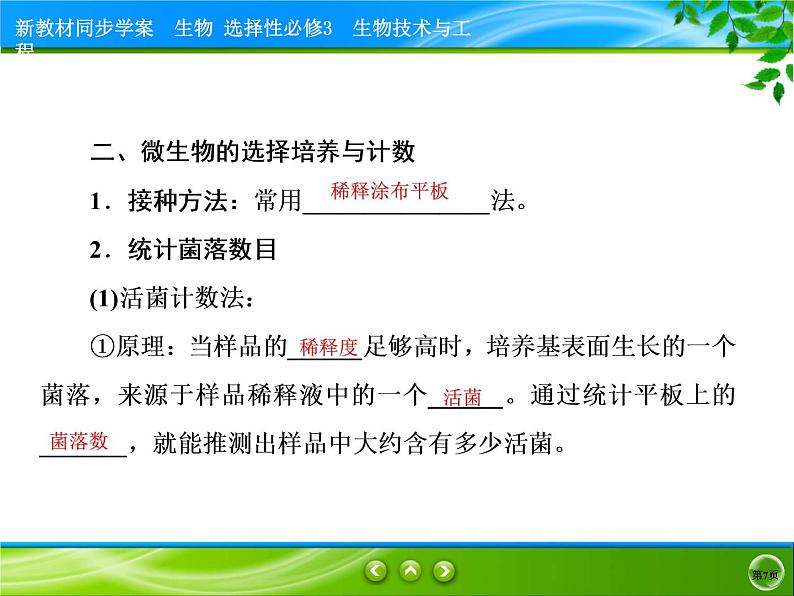 新教材同步学案　生物　选择性必修3　生物技术与工程

二、微生物的选择培养与计数

1．接种方法：常用稀释涂布平板法。

2．统计菌落数目

(1)活菌计数法：

①原理：当样品的稀释度足够高时，培养基表面生长的一个菌落，来源于样品稀释液中的一个活菌。通过统计平板上的菌落数，就能推测出样品中大约含有多少活菌。

第7页